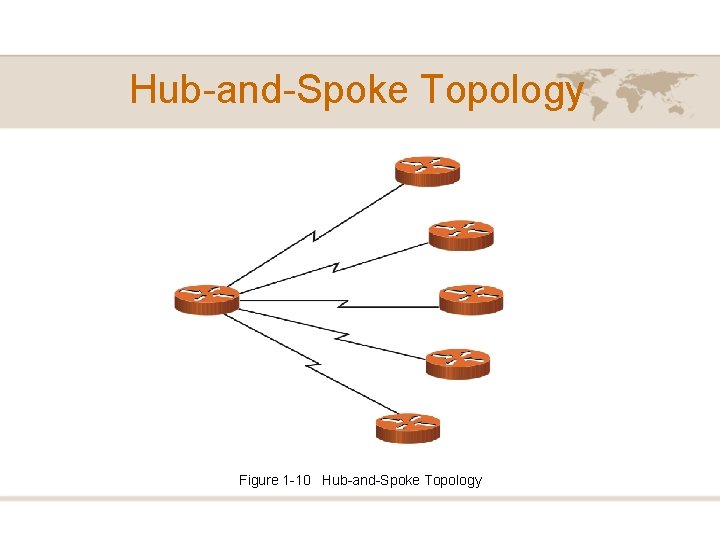 Hub-and-Spoke Topology

Figure 1-10 Hub-and-Spoke Topology